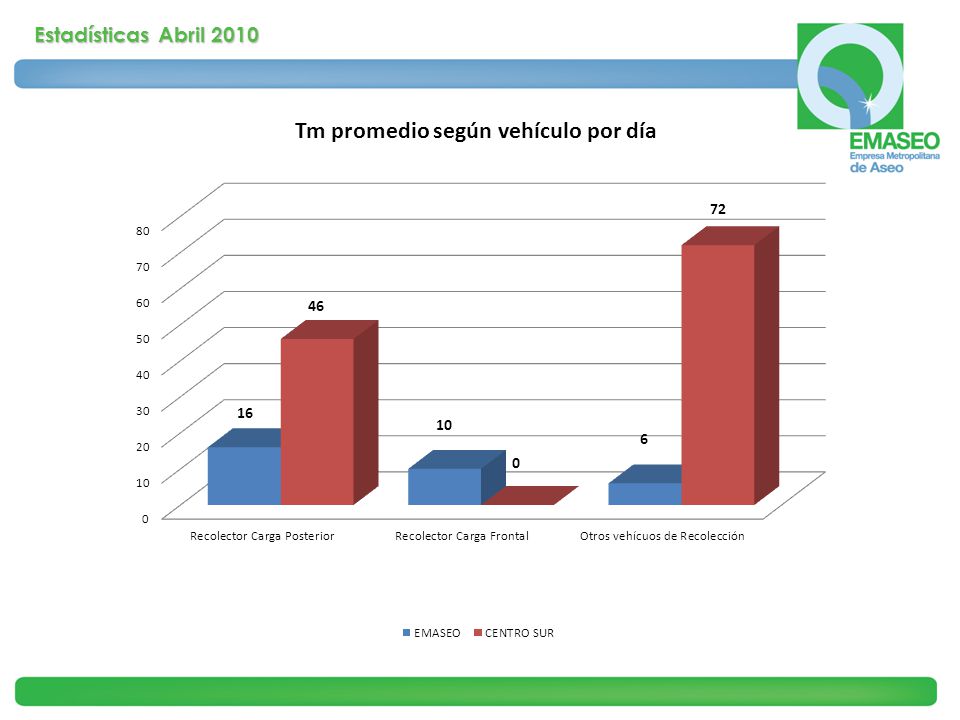 Estadísticas Abril 2010

EMASEO
Empresa Metropolitana
de Aseo

Tm promedio según vehículo por día

80
70
60
50
40
30
20
10
0

16
46
10
0
6
72

Recolector Carga Posterior
Recolector Carga Frontal
Otros vehícuos de Recolección

EMASEO
CENTRO SUR